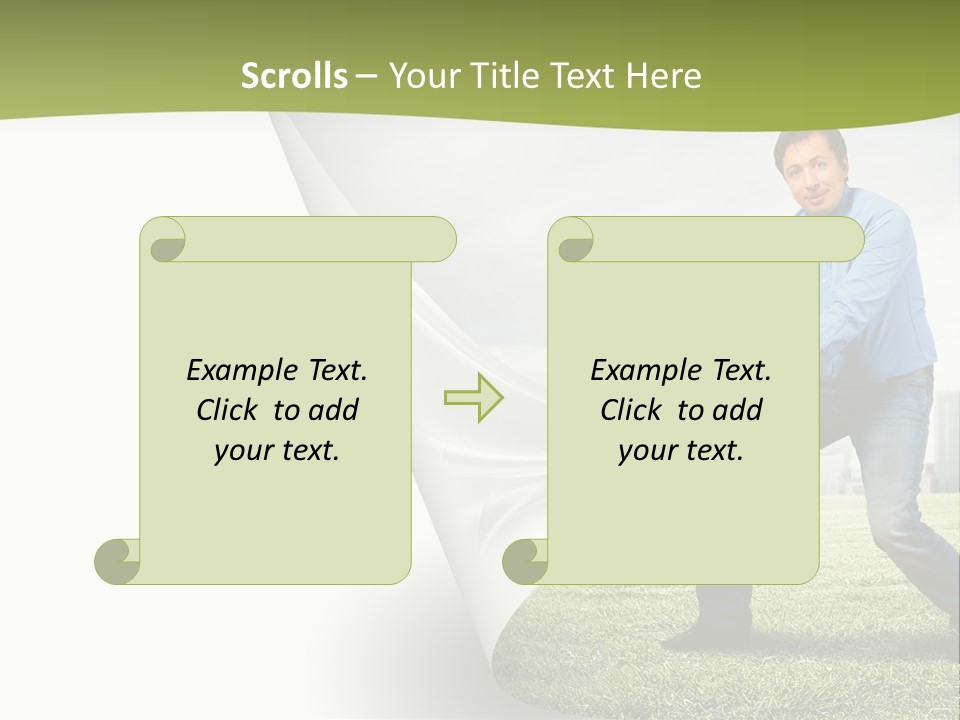 Scrolls – Your Title Text Here

Example Text. Click to add your text.

Example Text. Click to add your text.